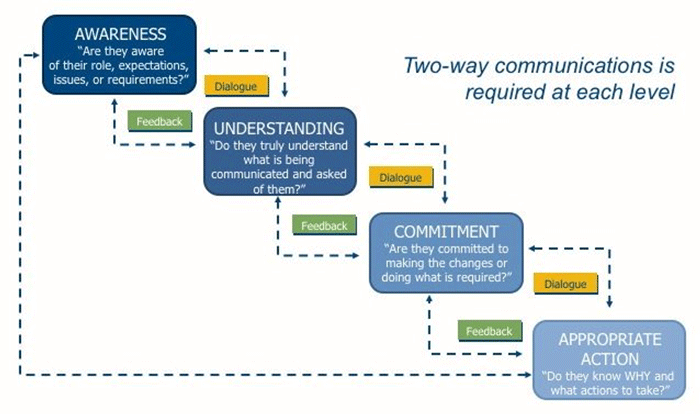 AWARENESS
"Are they aware of their role, expectations, issues, or requirements?"

Two-way communications is required at each level

Dialogue

Feedback

UNDERSTANDING
"Do they truly understand what is being communicated and asked of them?"

Dialogue

Feedback

COMMITMENT
"Are they committed to making the changes or doing what is required?"

Dialogue

Feedback

APPROPRIATE ACTION
"Do they know WHY and what actions to take?"